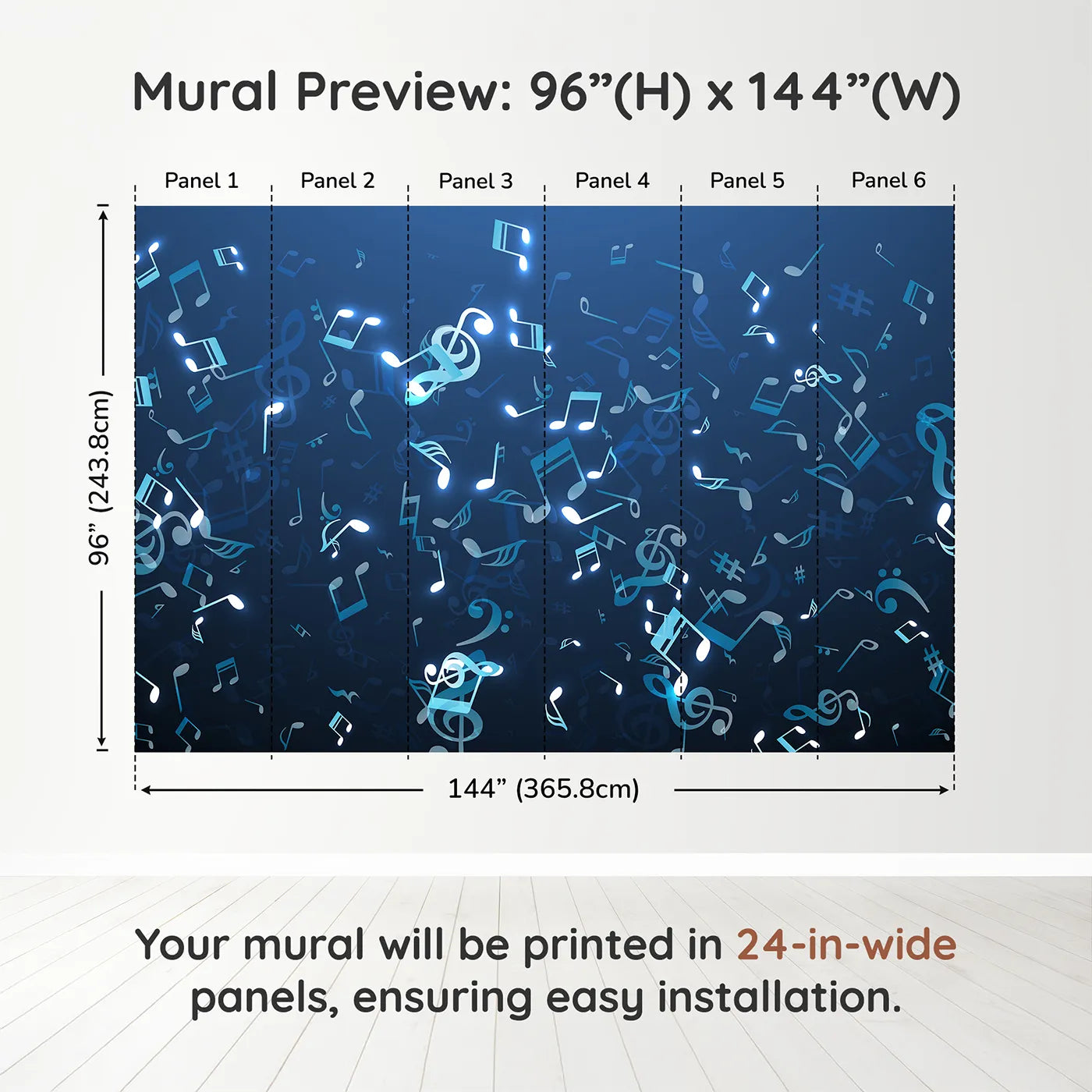 Mural Preview: 96”(H) x 144”(W)

Panel 1
Panel 2
Panel 3
Panel 4
Panel 5
Panel 6

96” (243.8cm)

144” (365.8cm)

Your mural will be printed in 24-in-wide panels, ensuring easy installation.